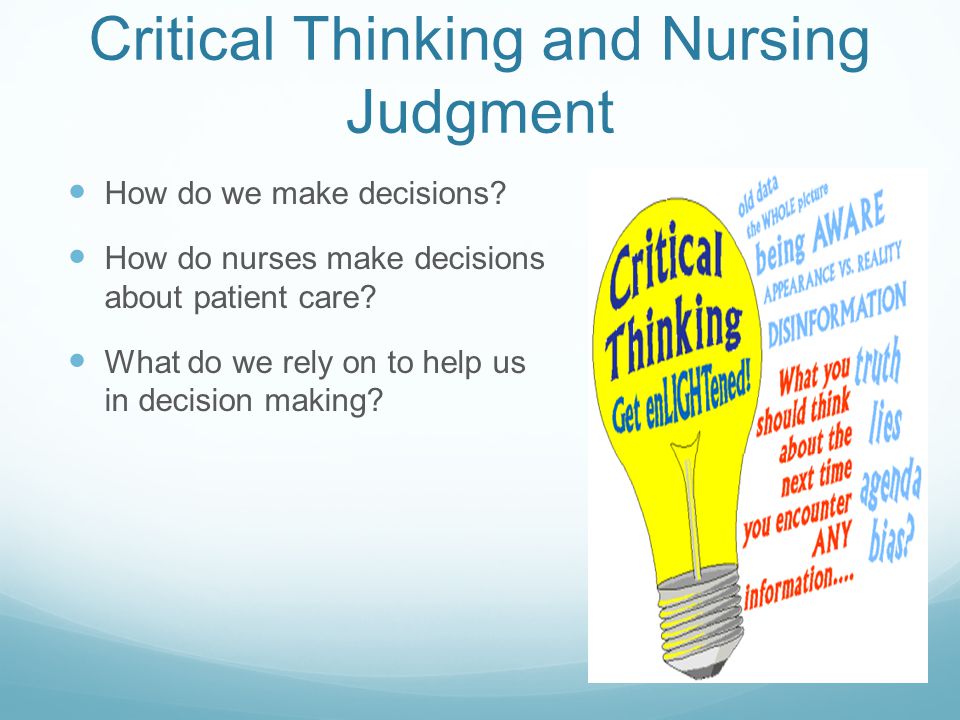 Critical Thinking and Nursing Judgment

- How do we make decisions?
- How do nurses make decisions about patient care?
- What do we rely on to help us in decision making?

Critical Thinking Get enLIGHTened!

old data
the WHOLE picture
being AWARE
APPEARANCE VS. REALITY
DISINFORMATION
What you should think about the next time you encounter ANY information....
truth
lies
agenda
bias?